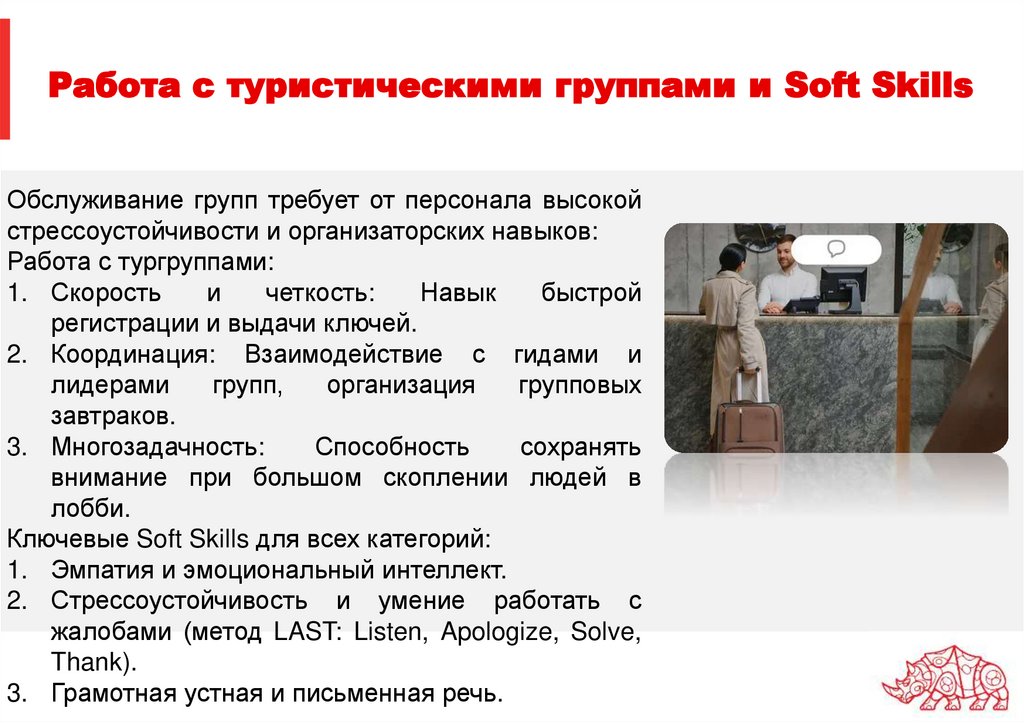 Работа с туристическими группами и Soft Skills

Обслуживание групп требует от персонала высокой стрессоустойчивости и организаторских навыков:
Работа с тургруппами:
1. Скорость и четкость: Навык быстрой регистрации и выдачи ключей.
2. Координация: Взаимодействие с гидами и лидерами групп, организация групповых завтраков.
3. Многозадачность: Способность сохранять внимание при большом скоплении людей в лобби.
Ключевые Soft Skills для всех категорий:
1. Эмпатия и эмоциональный интеллект.
2. Стрессоустойчивость и умение работать с жалобами (метод LAST: Listen, Apologize, Solve, Thank).
3. Грамотная устная и письменная речь.